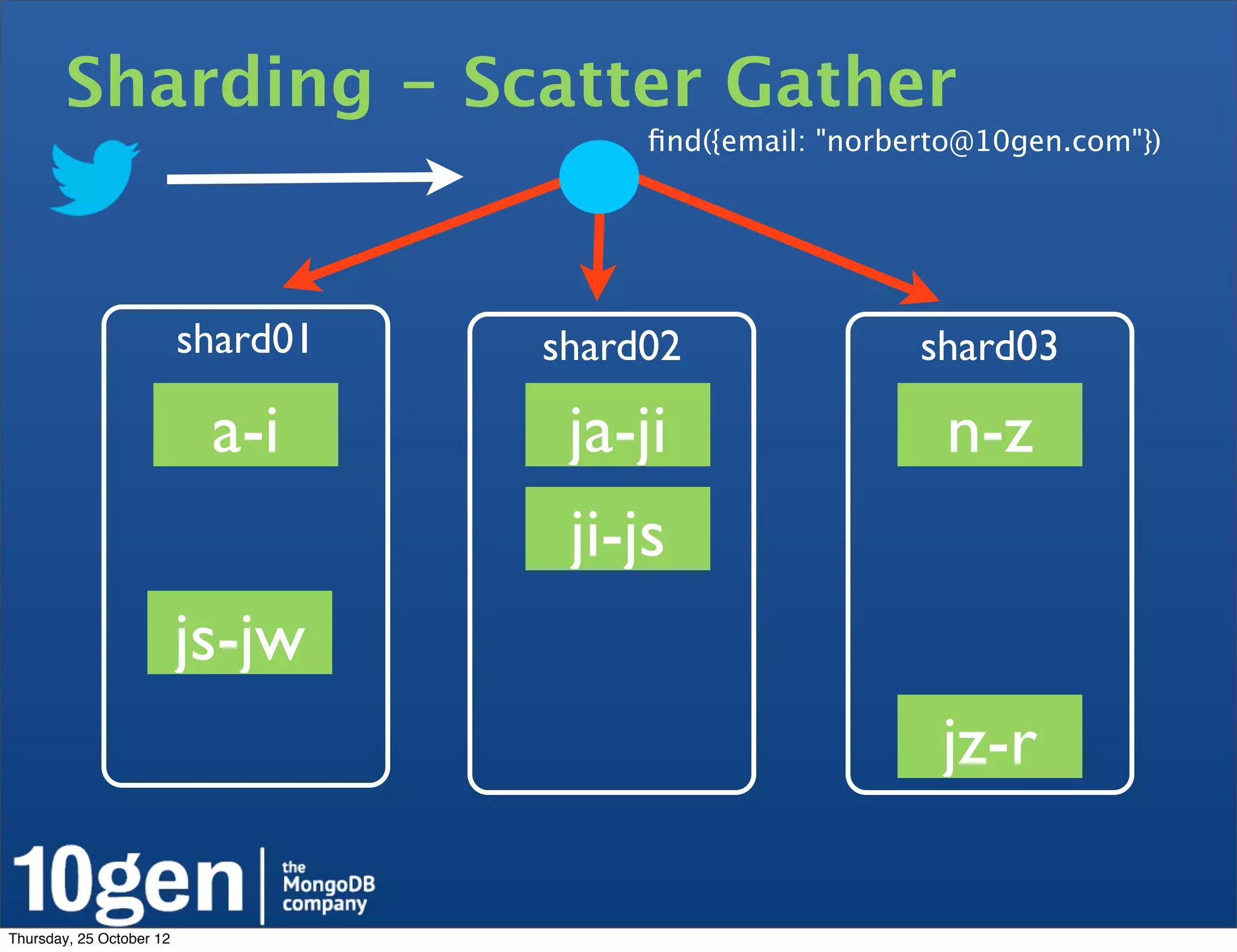 Sharding - Scatter Gather

find({email: "norberto@10gen.com"})

shard01

a-i

js-jw

shard02

ja-ji

ji-js

shard03

n-z

jz-r

10gen | the MongoDB company

Thursday, 25 October 12